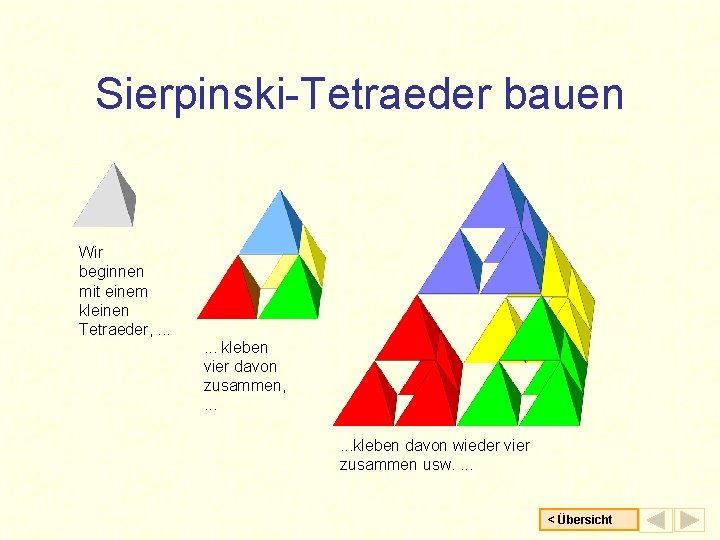 Sierpinski-Tetraeder bauen

Wir beginnen mit einem kleinen Tetraeder, ...

... kleben vier davon zusammen, ...

...kleben davon wieder vier zusammen usw. ...

< Übersicht